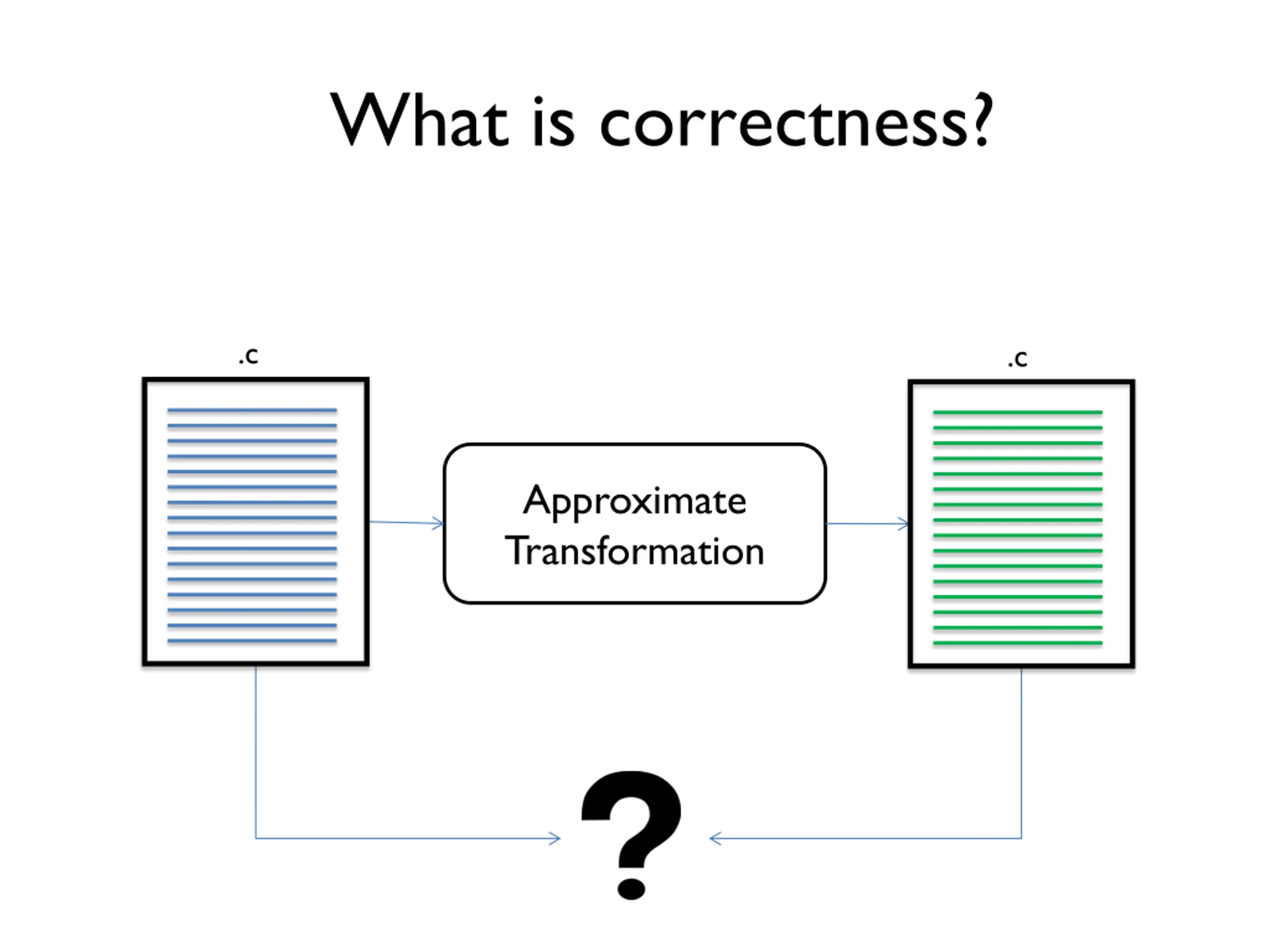 What is correctness?

.c

Approximate Transformation

.c

?